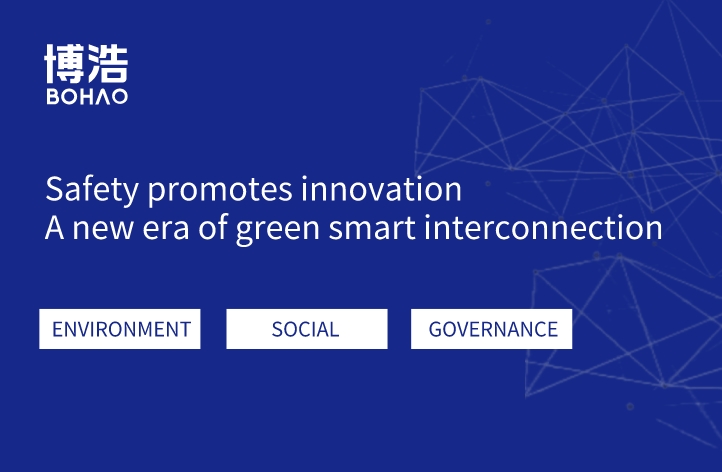 博浩
BOHAO

Safety promotes innovation
A new era of green smart interconnection

ENVIRONMENT

SOCIAL

GOVERNANCE